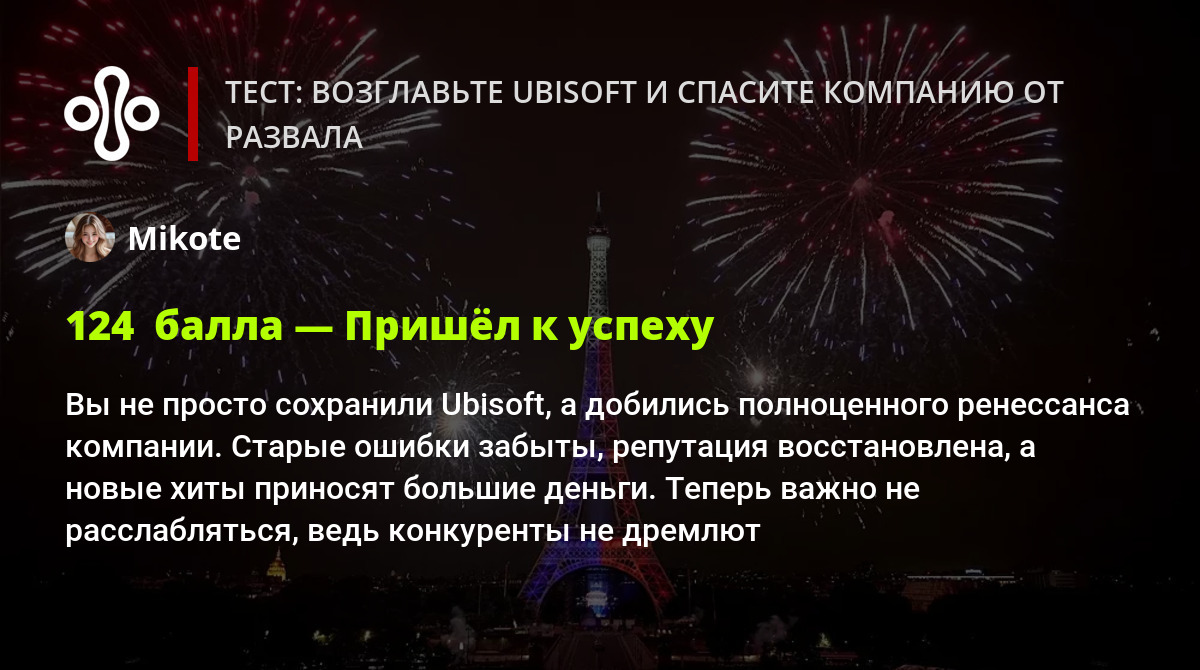 ТЕСТ: ВОЗГЛАВЬТЕ UBISOFT И СПАСИТЕ КОМПАНИЮ ОТ РАЗВАЛА

Mikote

124 балла — Пришёл к успеху

Вы не просто сохранили Ubisoft, а добились полноценного ренессанса компании. Старые ошибки забыты, репутация восстановлена, а новые хиты приносят большие деньги. Теперь важно не расслабляться, ведь конкуренты не дремлют